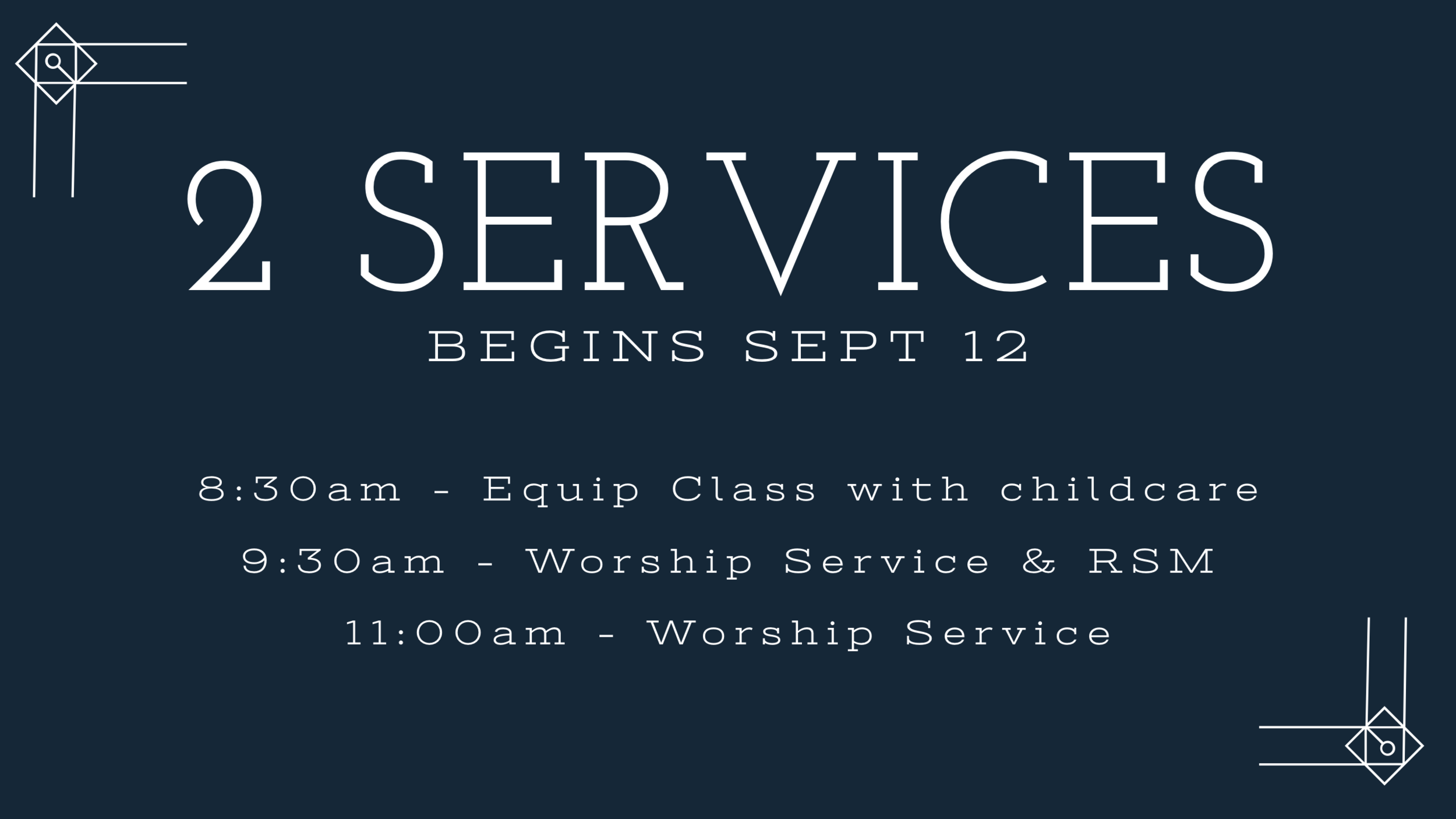 2 SERVICES
BEGINS SEPT 12

8:30am - Equip Class with childcare
9:30am - Worship Service & RSM
11:00am - Worship Service